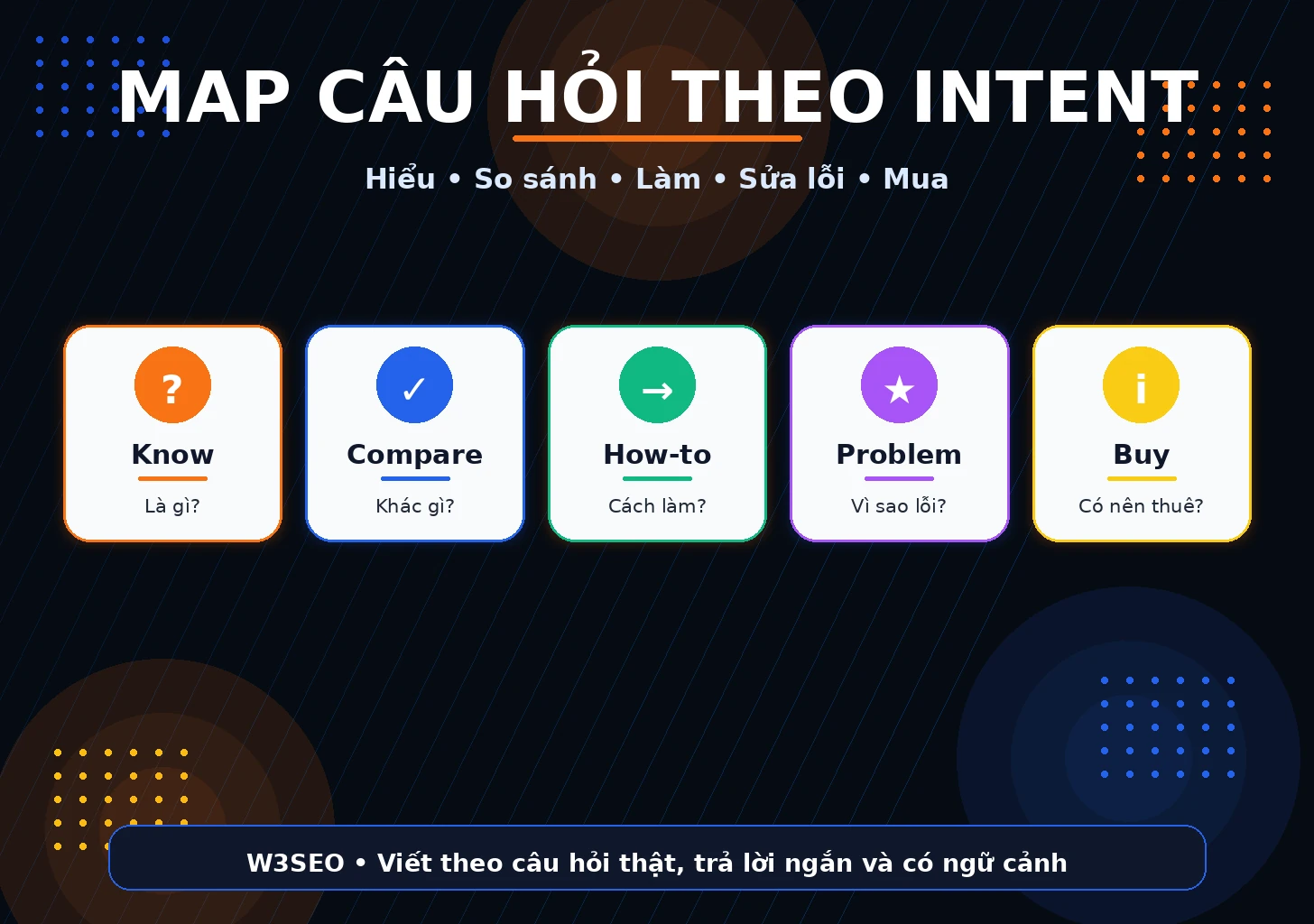 MAP CÂU HỎI THEO INTENT

Hiểu • So sánh • Làm • Sửa lỗi • Mua

?
Know
Là gì?

✓
Compare
Khác gì?

→
How-to
Cách làm?

★
Problem
Vì sao lỗi?

i
Buy
Có nên thuê?

W3SEO • Viết theo câu hỏi thật, trả lời ngắn và có ngữ cảnh